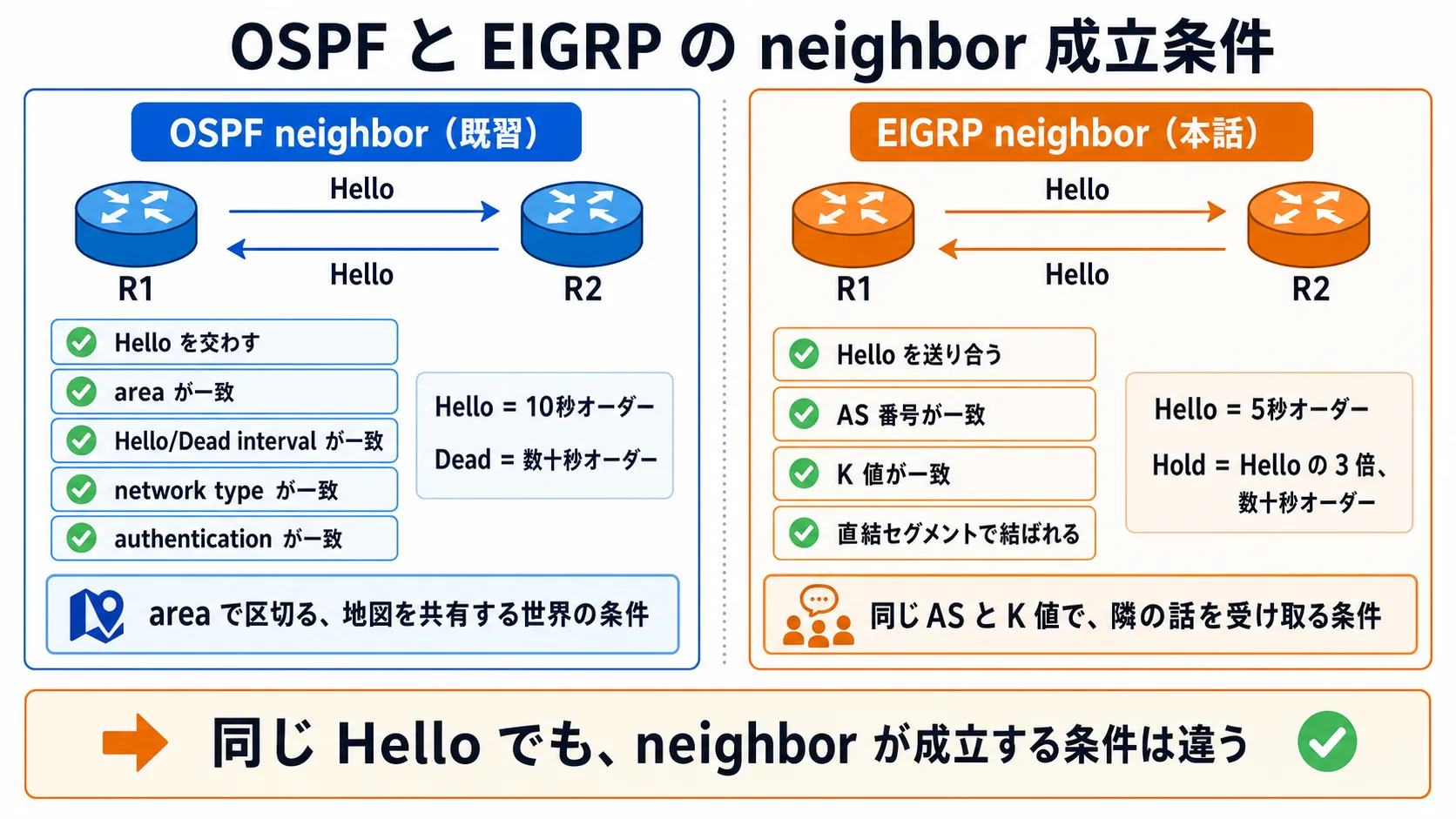 OSPF と EIGRP の neighbor 成立条件

OSPF neighbor（既習）

Hello

Hello

R1

R2

Hello を交わす

area が一致

Hello/Dead interval が一致

network type が一致

authentication が一致

Hello = 10秒オーダー

Dead = 数十秒オーダー

area で区切る、地図を共有する世界の条件

EIGRP neighbor（本話）

Hello

Hello

R1

R2

Hello を送り合う

AS 番号が一致

K 値が一致

直結セグメントで結ばれる

Hello = 5秒オーダー

Hold = Hello の 3 倍、数十秒オーダー

同じ AS と K 値で、隣の話を受け取る条件

同じ Hello でも、neighbor が成立する条件は違う